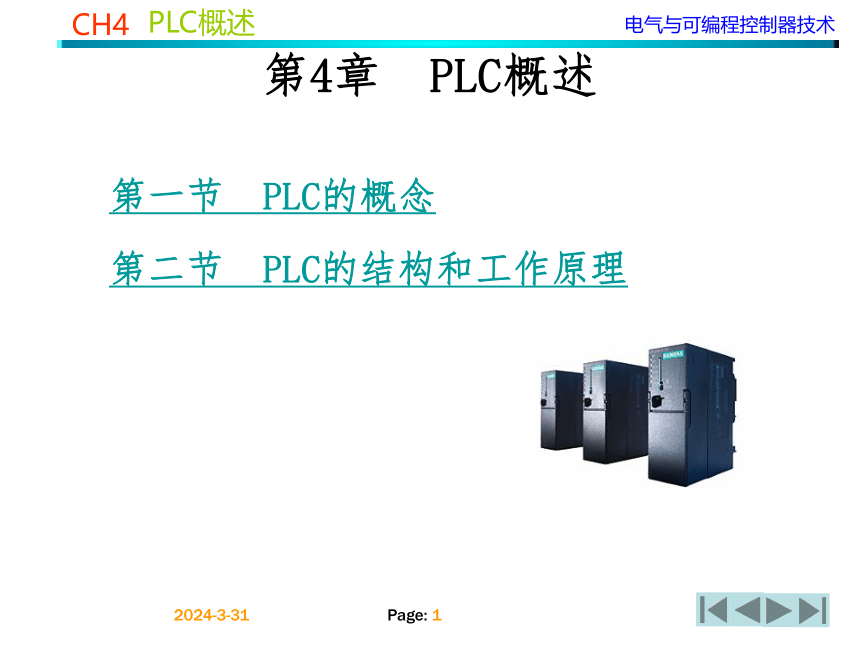 CH4 PLC概述

电气与可编程控制器技术

第4章 PLC概述

第一节 PLC的概念

第二节 PLC的结构和工作原理

SIEMENS

2024-3-31

Page: 1